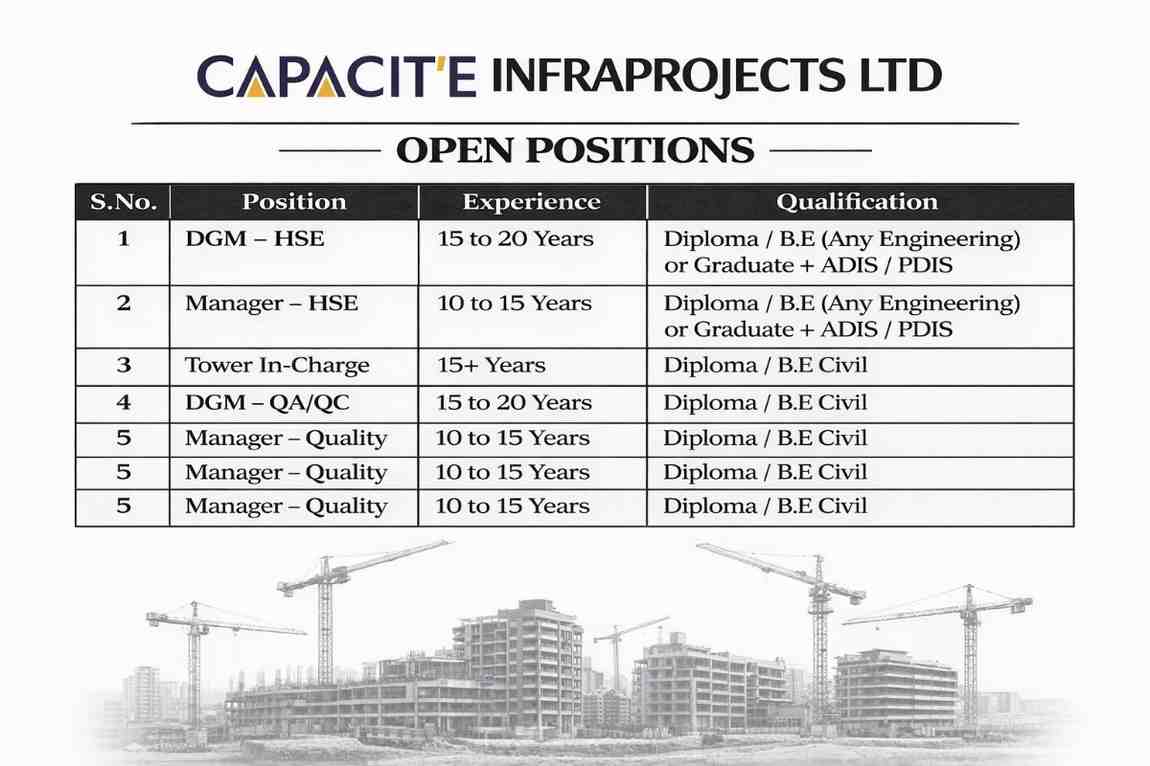 CAPACIT'E INFRAPROJECTS LTD

OPEN POSITIONS

| S.No. | Position | Experience | Qualification |
|---|---|---|---|
| 1 | DGM – HSE | 15 to 20 Years | Diploma / B.E (Any Engineering) or Graduate + ADIS / PDIS |
| 2 | Manager – HSE | 10 to 15 Years | Diploma / B.E (Any Engineering) or Graduate + ADIS / PDIS |
| 3 | Tower In-Charge | 15+ Years | Diploma / B.E Civil |
| 4 | DGM – QA/QC | 15 to 20 Years | Diploma / B.E Civil |
| 5 | Manager – Quality | 10 to 15 Years | Diploma / B.E Civil |
| 5 | Manager – Quality | 10 to 15 Years | Diploma / B.E Civil |
| 5 | Manager – Quality | 10 to 15 Years | Diploma / B.E Civil |